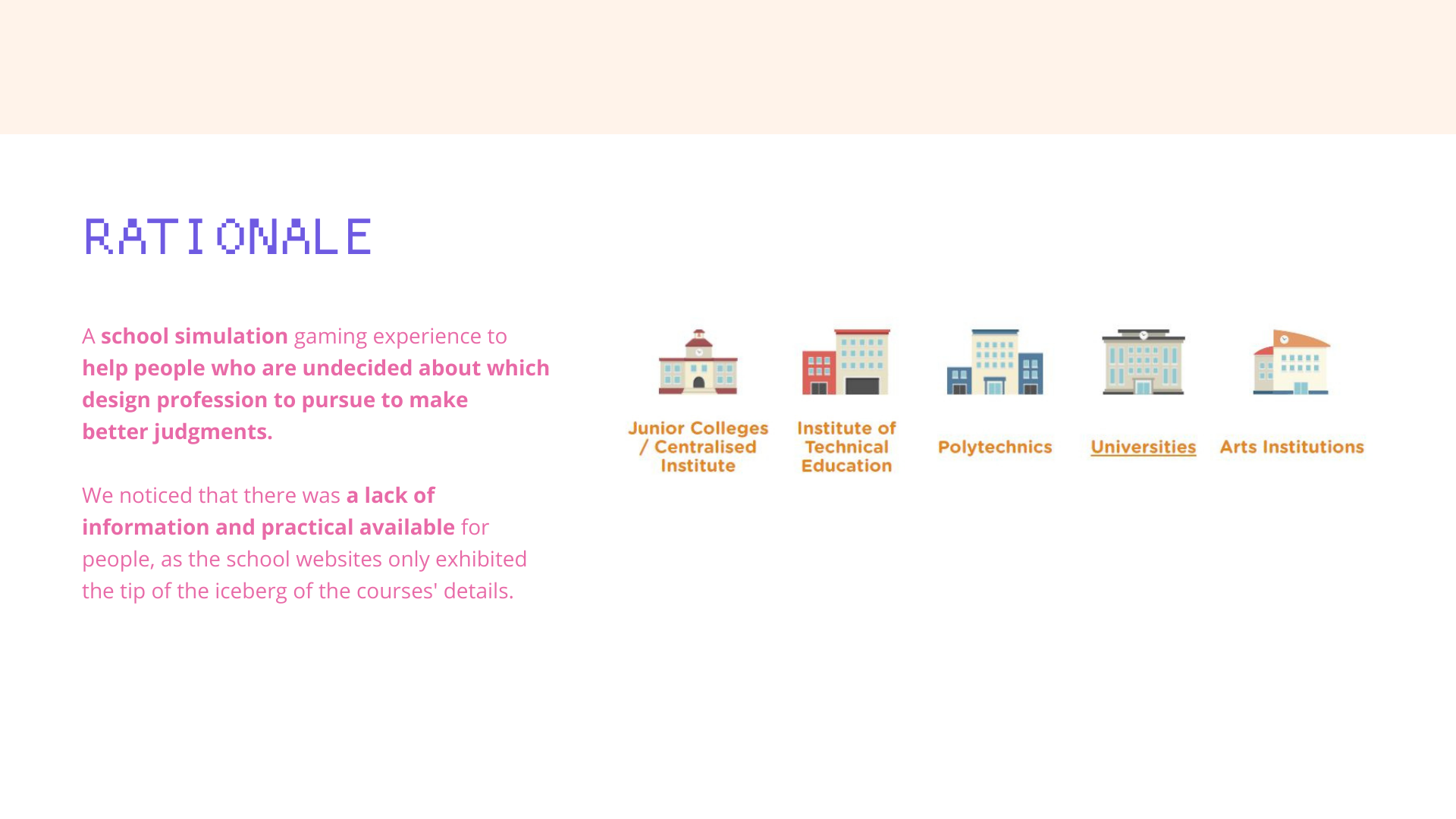 RATIONALE

A school simulation gaming experience to help people who are undecided about which design profession to pursue to make better judgments.

We noticed that there was a lack of information and practical available for people, as the school websites only exhibited the tip of the iceberg of the courses' details.

Junior Colleges / Centralised Institute

Institute of Technical Education

Polytechnics

Universities

Arts Institutions